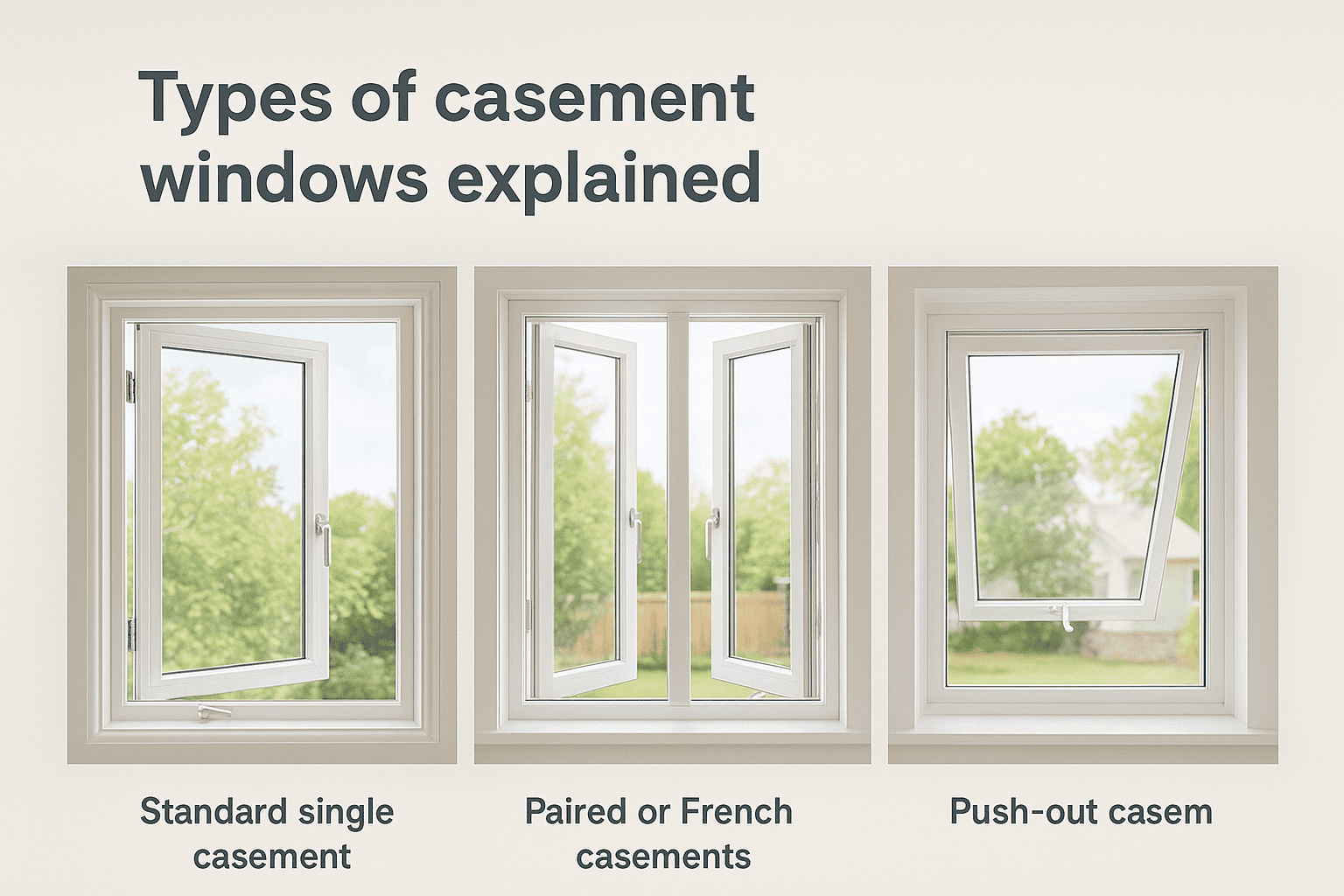 Types of casement windows explained

Standard single casement

Paired or French casements

Push-out casem